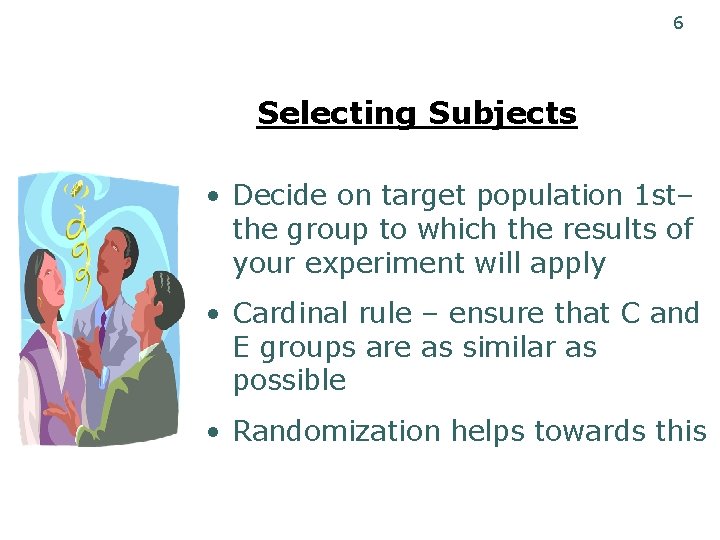 6

Selecting Subjects

• Decide on target population 1st– the group to which the results of your experiment will apply

• Cardinal rule – ensure that C and E groups are as similar as possible

• Randomization helps towards this